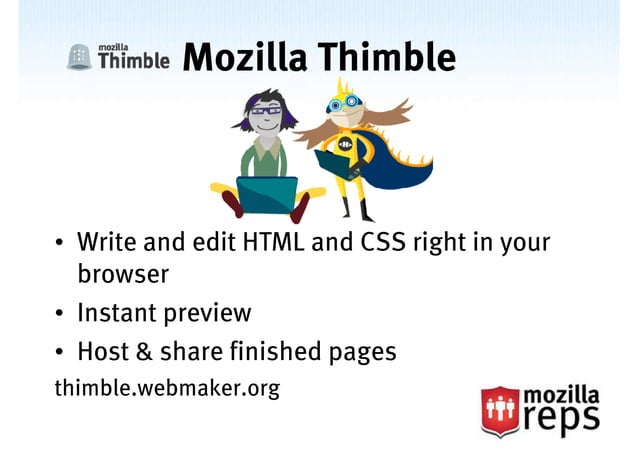 mozilla Thimble Mozilla Thimble

• Write and edit HTML and CSS right in your browser
• Instant preview
• Host & share finished pages

thimble.webmaker.org

mozilla reps